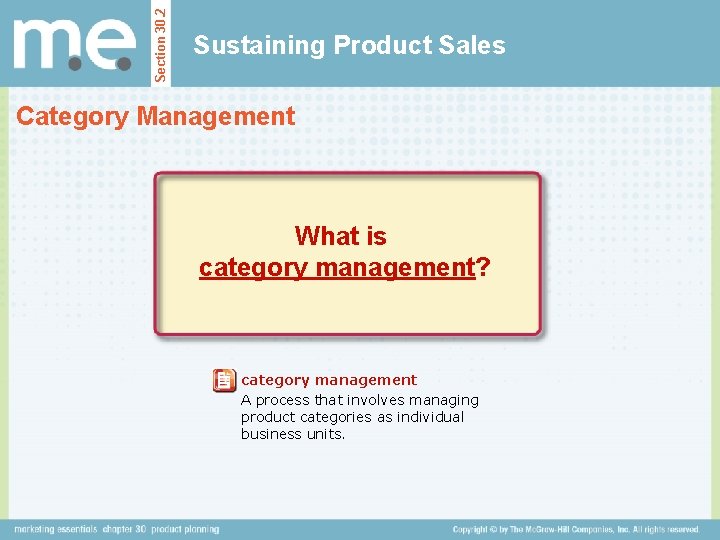 m.e.

Section 30.2

Sustaining Product Sales

Category Management

What is category management?

category management
A process that involves managing product categories as individual business units.

marketing essentials chapter 30 product planning

Copyright © by The McGraw-Hill Companies, Inc. All rights reserved.